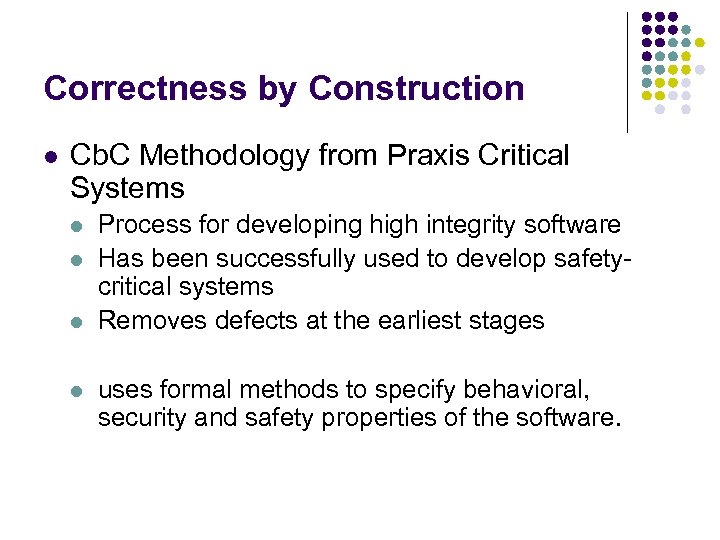 Correctness by Construction

- CbC Methodology from Praxis Critical Systems
  - Process for developing high integrity software
  - Has been successfully used to develop safety-critical systems
  - Removes defects at the earliest stages

  - uses formal methods to specify behavioral, security and safety properties of the software.